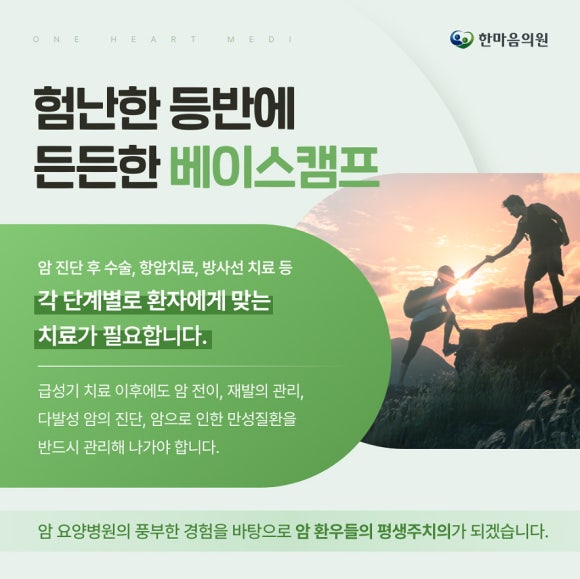 ONE HEART MEDI

한마음의원

험난한 등반에
든든한 베이스캠프

암 진단 후 수술, 항암치료, 방사선 치료 등
각 단계별로 환자에게 맞는
치료가 필요합니다.

급성기 치료 이후에도 암 전이, 재발의 관리,
다발성 암의 진단, 암으로 인한 만성질환을
반드시 관리해 나가야 합니다.

암 요양병원의 풍부한 경험을 바탕으로 암 환우들의 평생주치의가 되겠습니다.